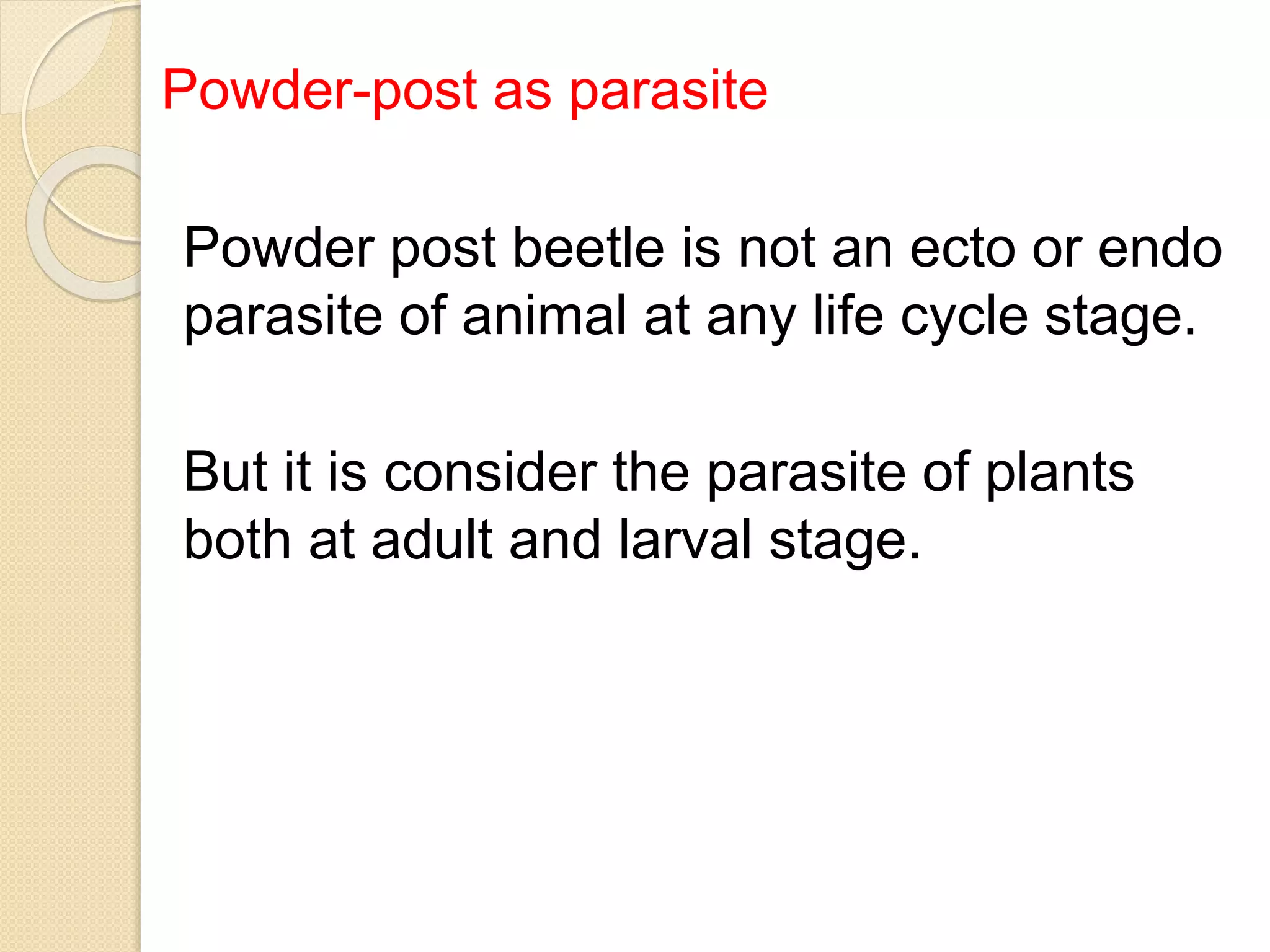 Powder-post as parasite

Powder post beetle is not an ecto or endo parasite of animal at any life cycle stage.

But it is consider the parasite of plants both at adult and larval stage.